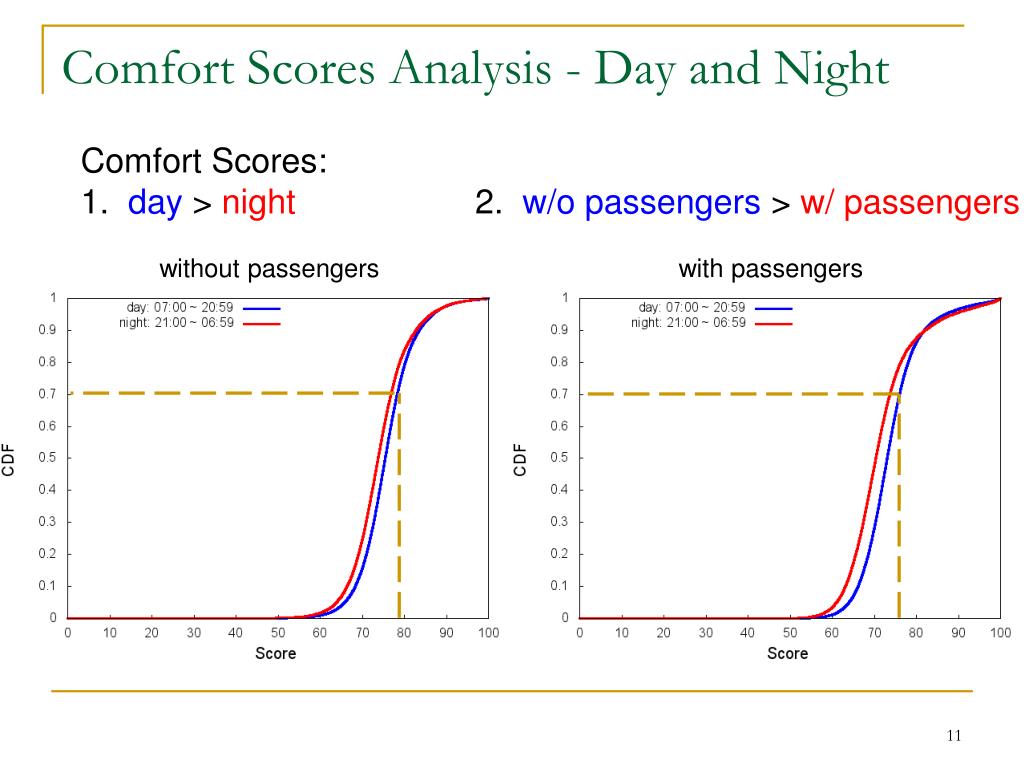 Comfort Scores Analysis - Day and Night

Comfort Scores:
1. day > night
2. w/o passengers > w/ passengers

without passengers

day: 07:00 ~ 20:59
night: 21:00 ~ 06:59

CDF

1
0.9
0.8
0.7
0.6
0.5
0.4
0.3
0.2
0.1
0

0 10 20 30 40 50 60 70 80 90 100

Score

with passengers

day: 07:00 ~ 20:59
night: 21:00 ~ 06:59

CDF

1
0.9
0.8
0.7
0.6
0.5
0.4
0.3
0.2
0.1
0

0 10 20 30 40 50 60 70 80 90 100

Score

11